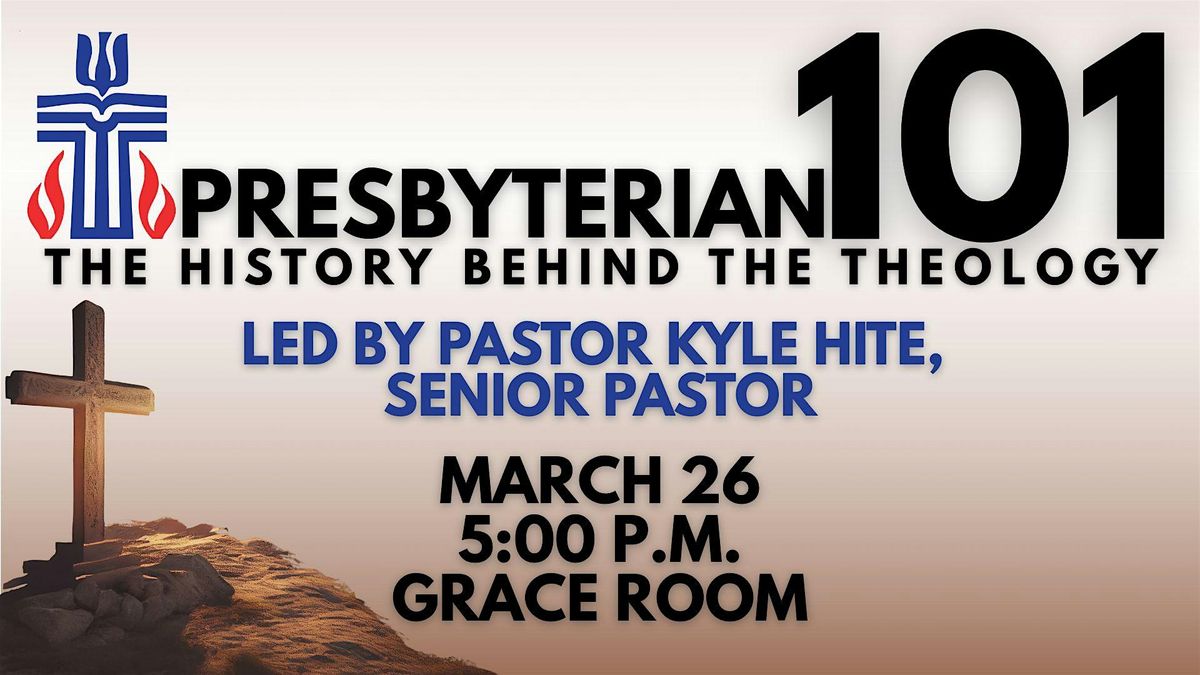 PRESBYTERIAN 101
THE HISTORY BEHIND THE THEOLOGY

LED BY PASTOR KYLE HITE, SENIOR PASTOR

MARCH 26
5:00 P.M.
GRACE ROOM